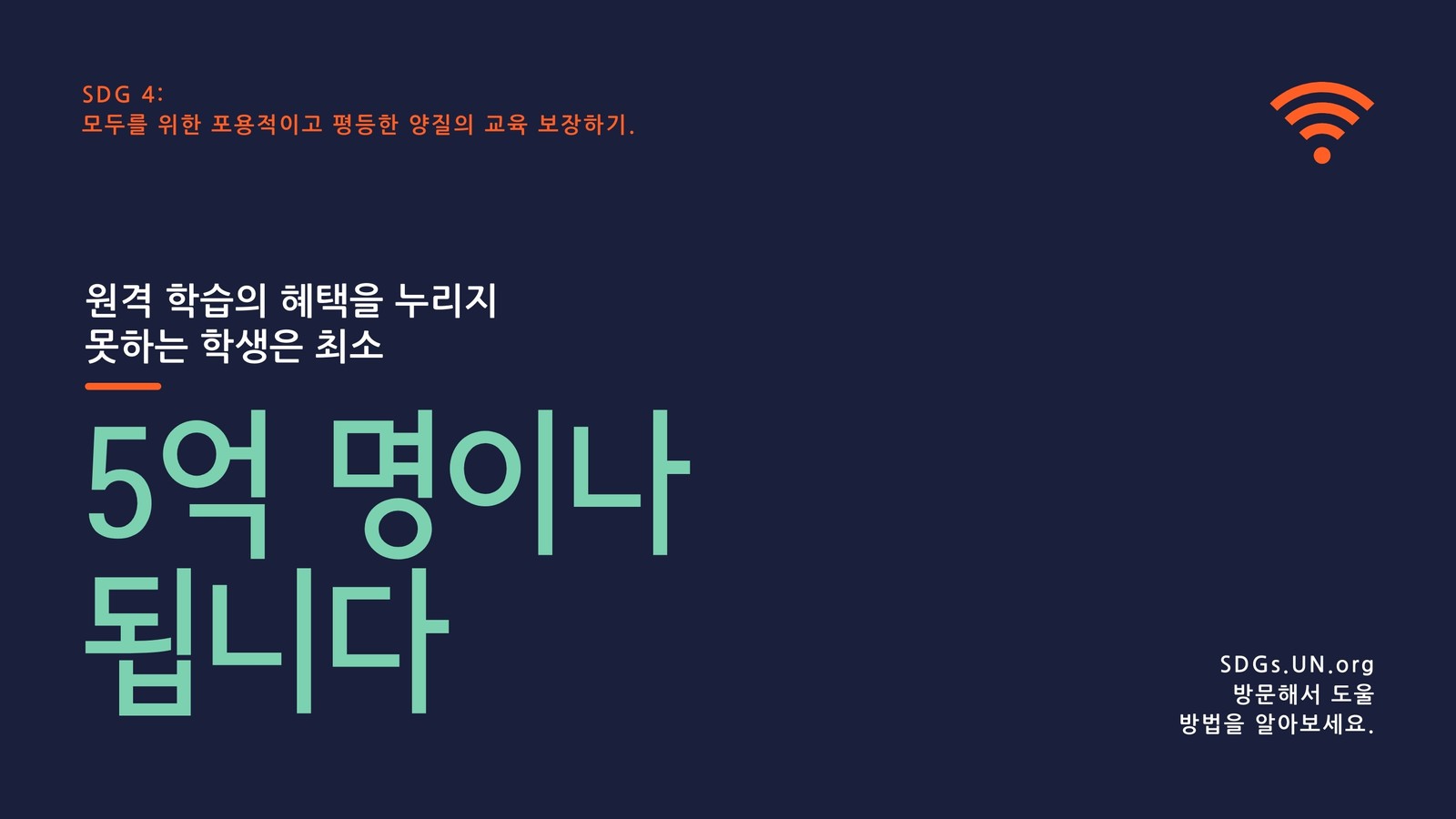 SDG 4:
모두를 위한 포용적이고 평등한 양질의 교육 보장하기.

원격 학습의 혜택을 누리지 못하는 학생은 최소

5억 명이나 됩니다

SDGs.UN.org
방문해서 도울
방법을 알아보세요.